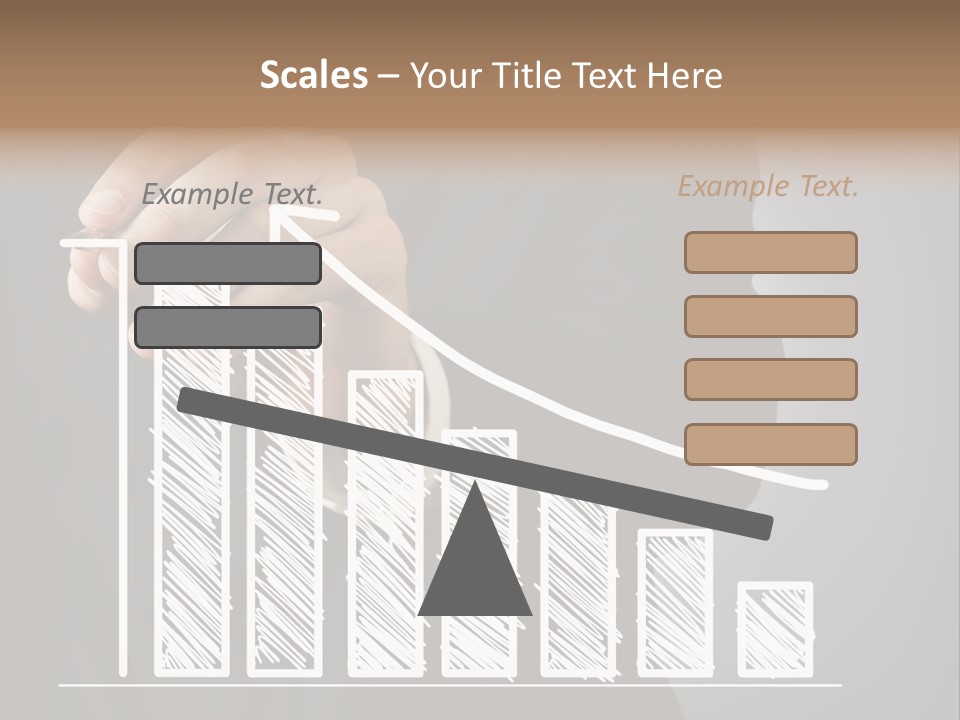 Scales – Your Title Text Here

Example Text.

Example Text.